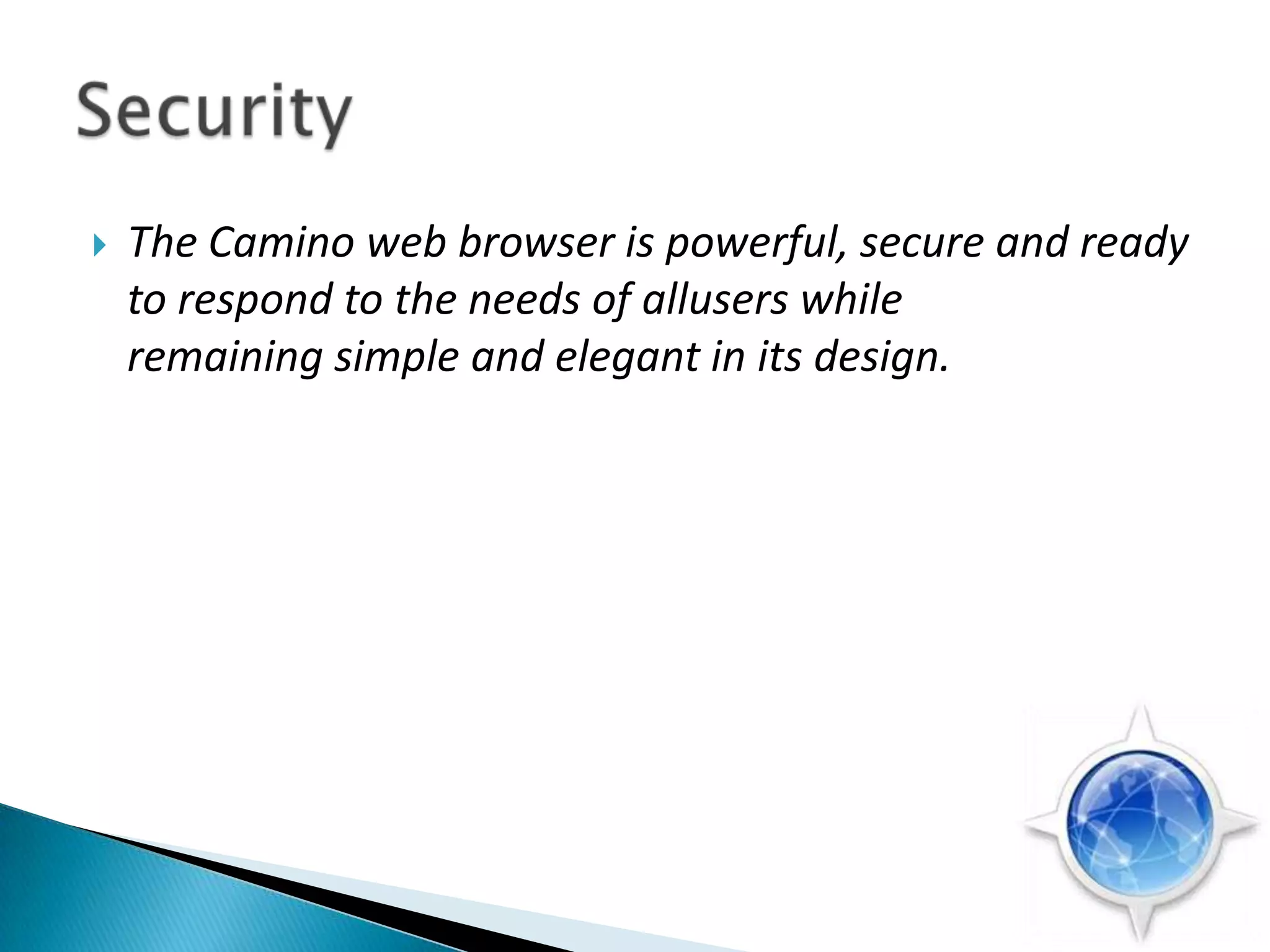 Security

The Camino web browser is powerful, secure and ready to respond to the needs of allusers while remaining simple and elegant in its design.